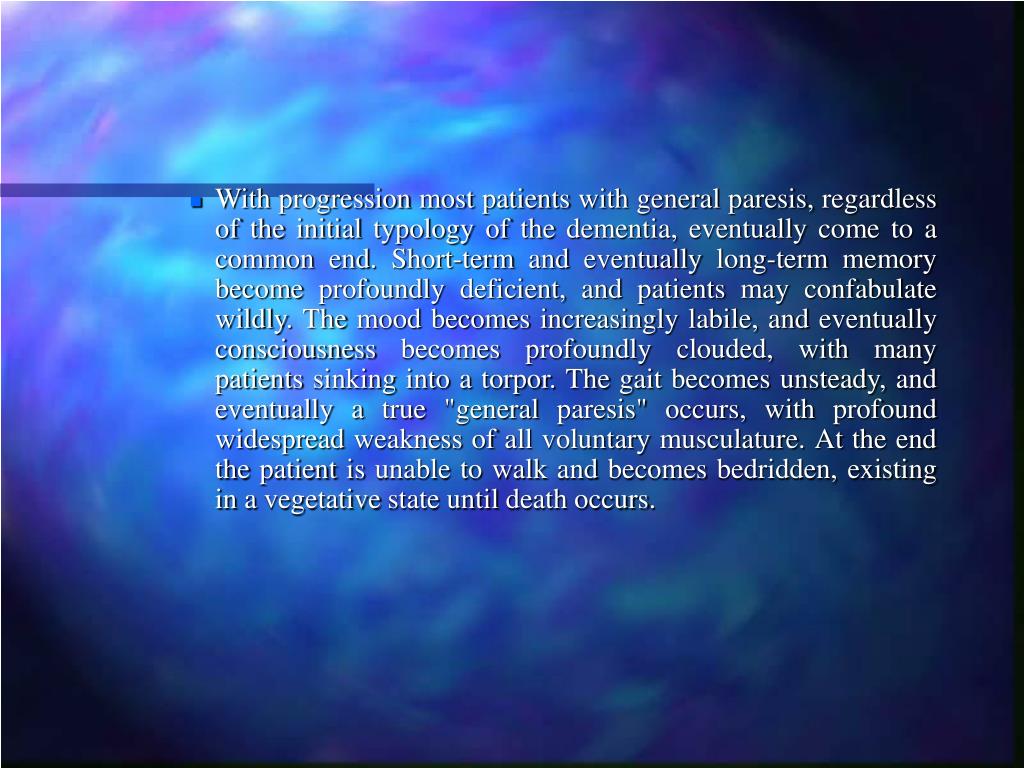 With progression most patients with general paresis, regardless of the initial typology of the dementia, eventually come to a common end. Short-term and eventually long-term memory become profoundly deficient, and patients may confabulate wildly. The mood becomes increasingly labile, and eventually consciousness becomes profoundly clouded, with many patients sinking into a torpor. The gait becomes unsteady, and eventually a true "general paresis" occurs, with profound widespread weakness of all voluntary musculature. At the end the patient is unable to walk and becomes bedridden, existing in a vegetative state until death occurs.